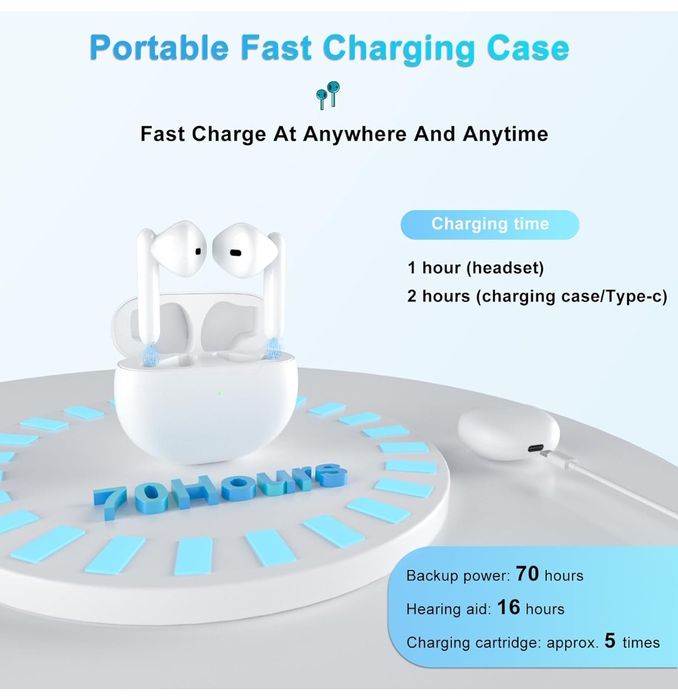 Portable Fast Charging Case

Fast Charge At Anywhere And Anytime

Charging time

1 hour (headset)

2 hours (charging case/Type-c)

70Hours

Backup power: 70 hours

Hearing aid: 16 hours

Charging cartridge: approx. 5 times